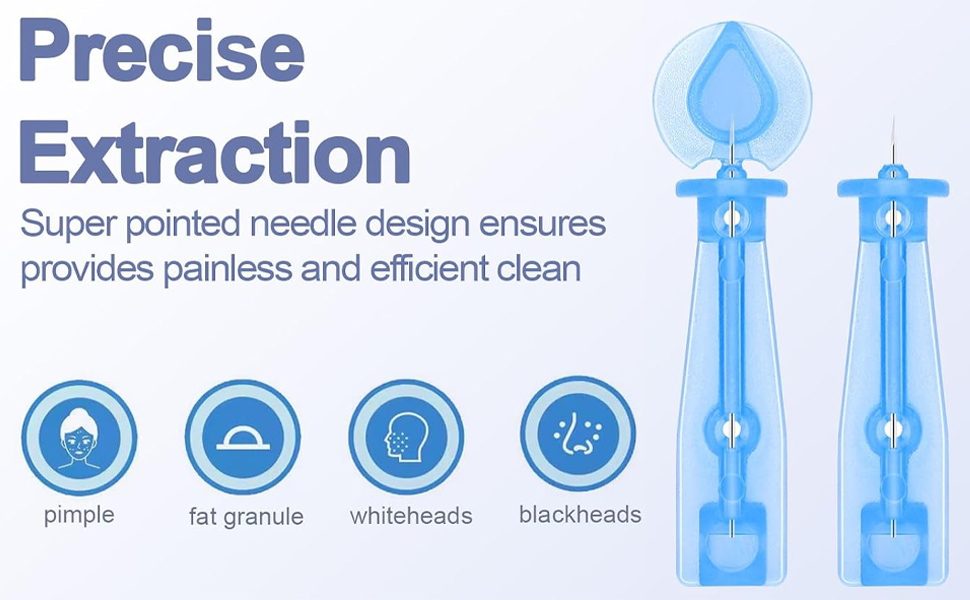 Precise Extraction

Super pointed needle design ensures provides painless and efficient clean

pimple

fat granule

whiteheads

blackheads